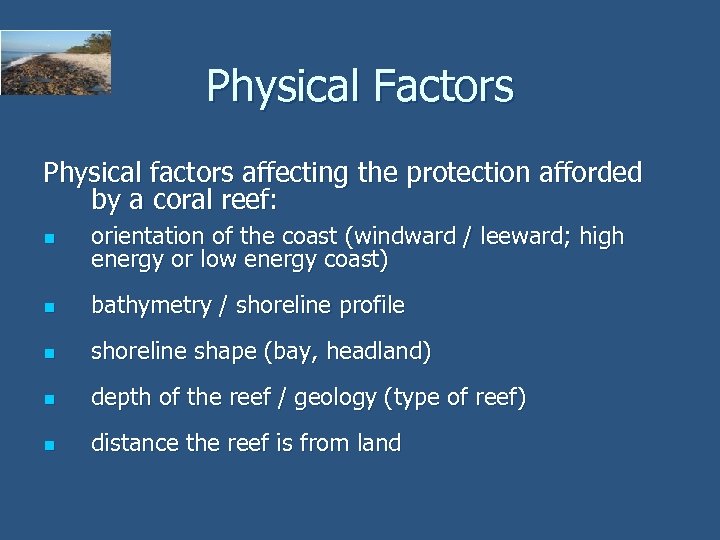 Physical Factors

Physical factors affecting the protection afforded by a coral reef:

- orientation of the coast (windward / leeward; high energy or low energy coast)
- bathymetry / shoreline profile
- shoreline shape (bay, headland)
- depth of the reef / geology (type of reef)
- distance the reef is from land